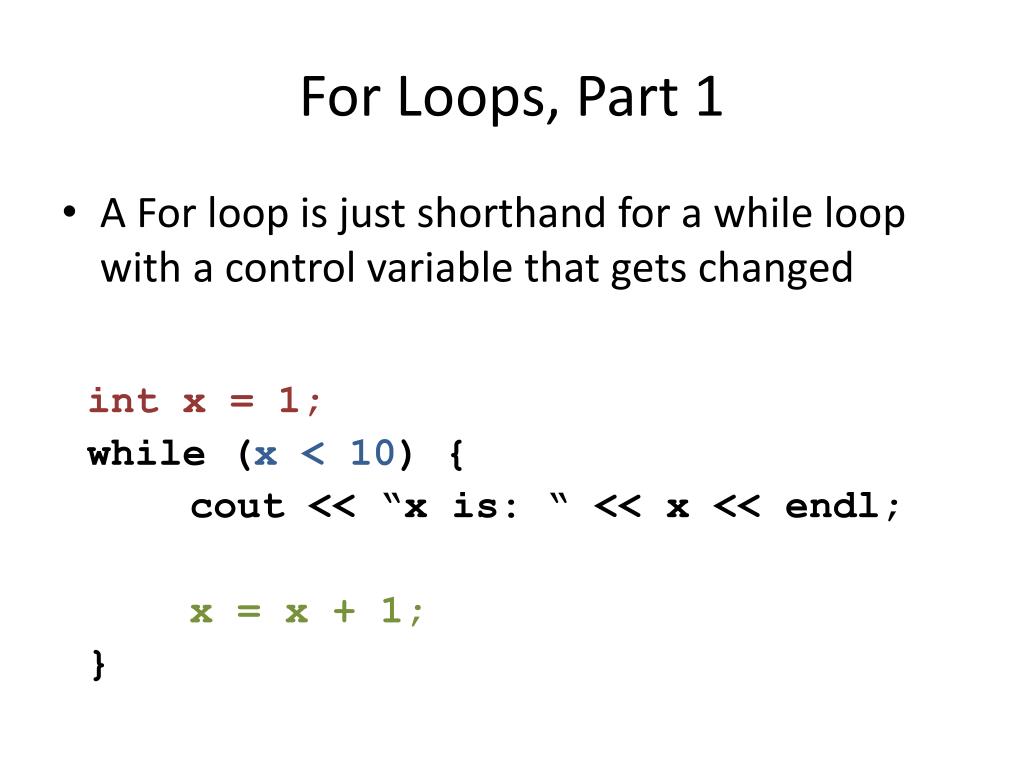 For Loops, Part 1

• A For loop is just shorthand for a while loop with a control variable that gets changed

int x = 1;
while (x < 10) {
    cout << “x is: “ << x << endl;

    x = x + 1;
}